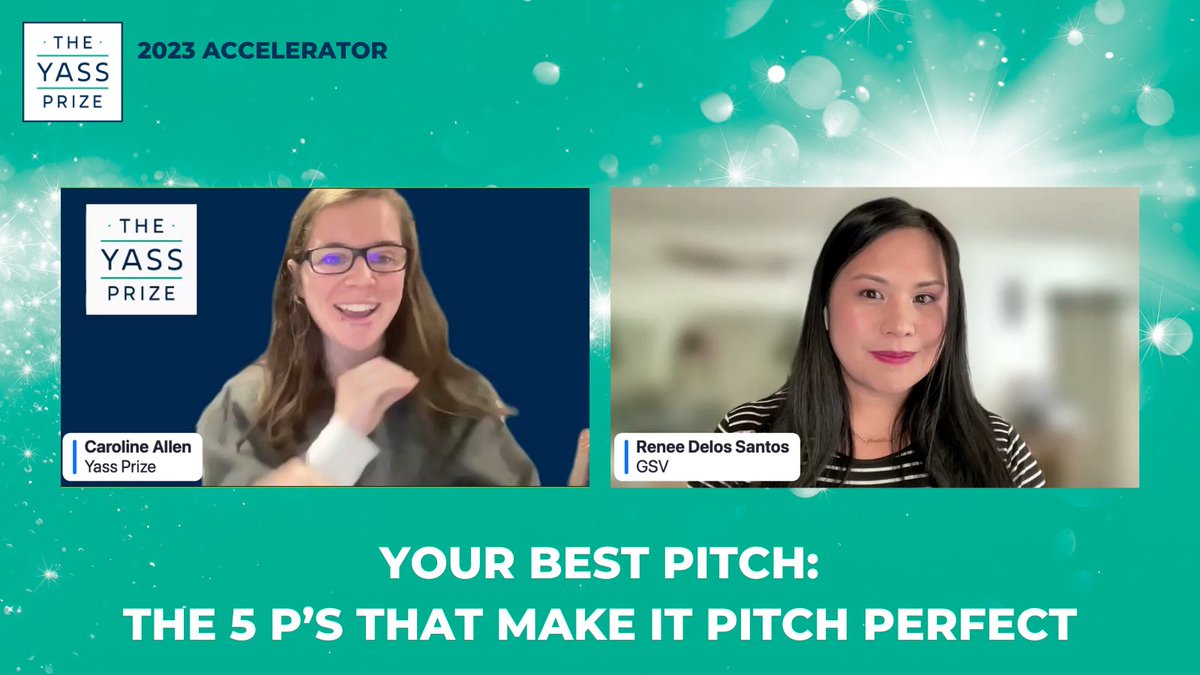 THE YASS PRIZE

2023 ACCELERATOR

THE YASS PRIZE

Caroline Allen
Yass Prize

Renee Delos Santos
GSV

YOUR BEST PITCH:
THE 5 P'S THAT MAKE IT PITCH PERFECT